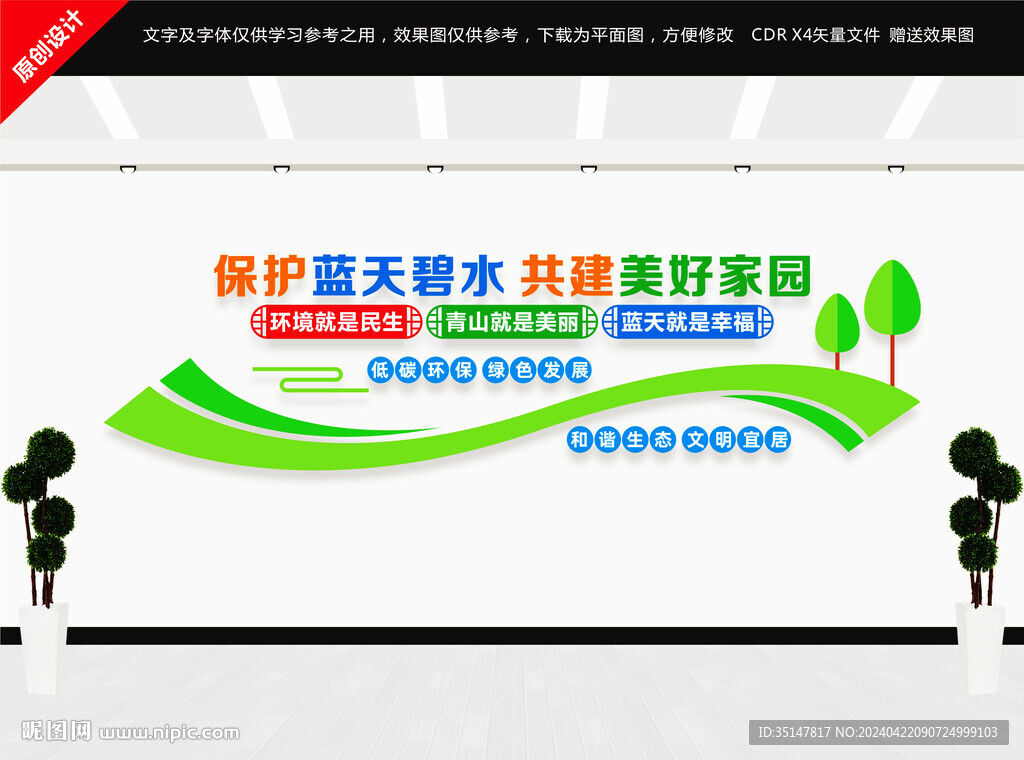 原创设计

文字及字体仅供学习参考之用，效果图仅供参考，下载为平面图，方便修改 CDR X4矢量文件 赠送效果图

保护蓝天碧水 共建美好家园

环境就是民生 青山就是美丽 蓝天就是幸福

低碳环保 绿色发展

和谐生态 文明宜居

昵图网 www.nipic.com

ID:35147817 NO:20240422090724999103